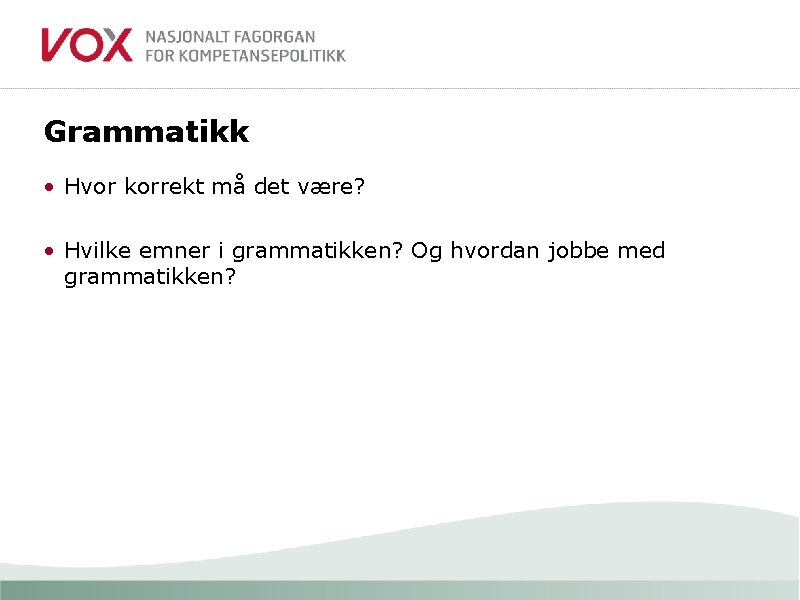 VOX NASJONALT FAGORGAN FOR KOMPETANSEPOLITIKK

Grammatikk

• Hvor korrekt må det være?

• Hvilke emner i grammatikken? Og hvordan jobbe med grammatikken?